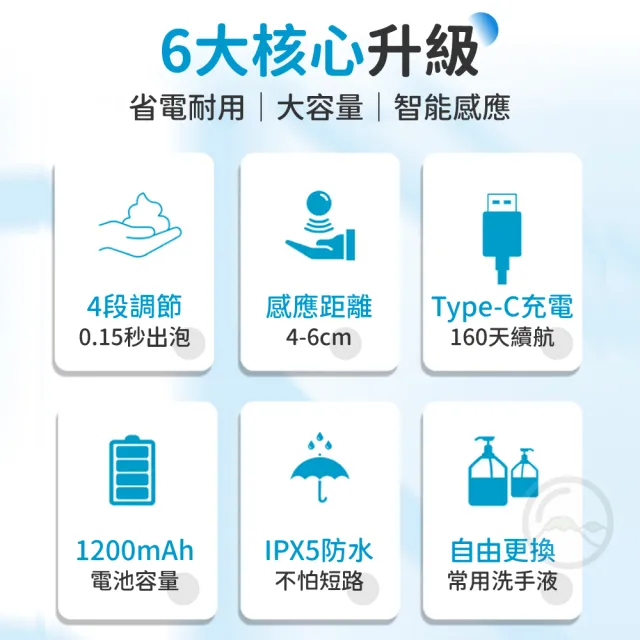 6大核心升級

省電耐用 | 大容量 | 智能感應

4段調節
0.15秒出泡

感應距離
4-6cm

Type-C充電
160天續航

1200mAh
電池容量

IPX5防水
不怕短路

自由更換
常用洗手液